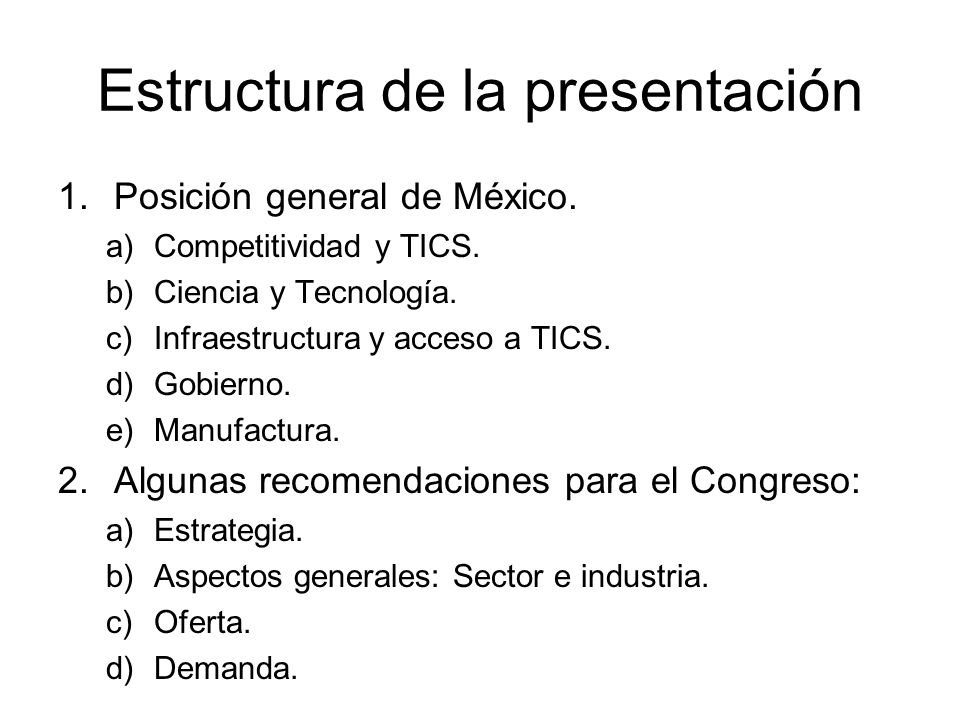 Estructura de la presentación

1. Posición general de México.
a) Competitividad y TICS.
b) Ciencia y Tecnología.
c) Infraestructura y acceso a TICS.
d) Gobierno.
e) Manufactura.
2. Algunas recomendaciones para el Congreso:
a) Estrategia.
b) Aspectos generales: Sector e industria.
c) Oferta.
d) Demanda.